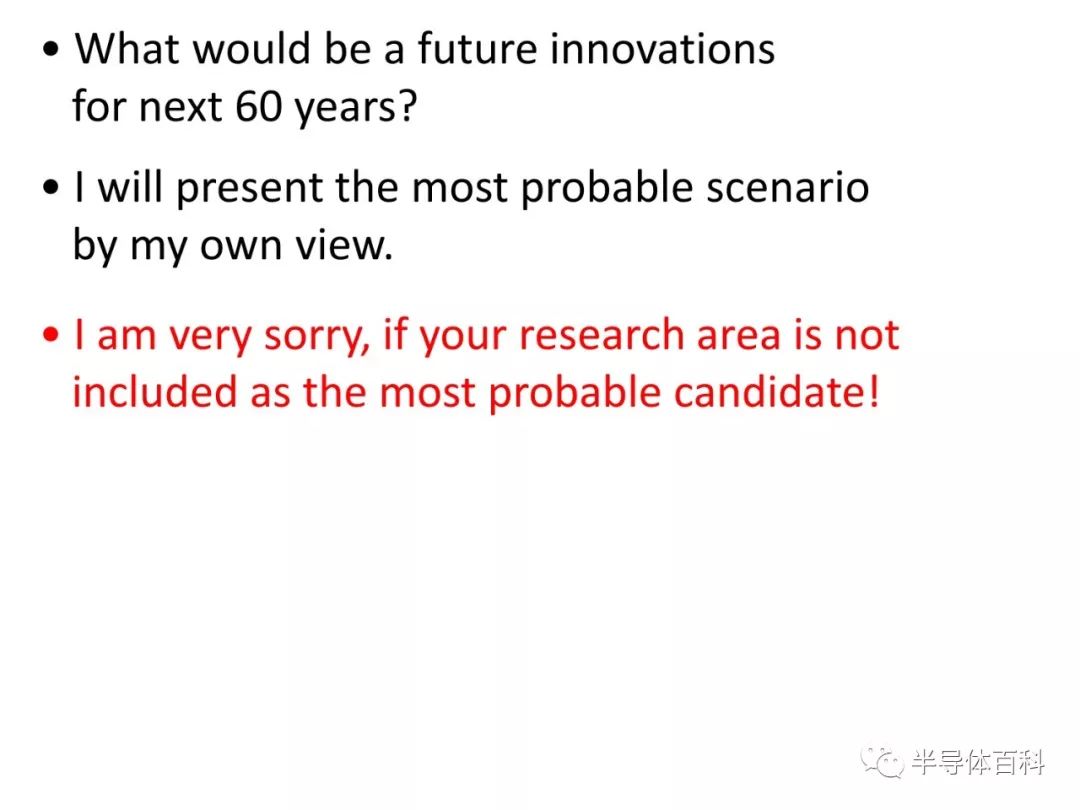 • What would be a future innovations for next 60 years?

• I will present the most probable scenario by my own view.

• I am very sorry, if your research area is not included as the most probable candidate!

半导体百科